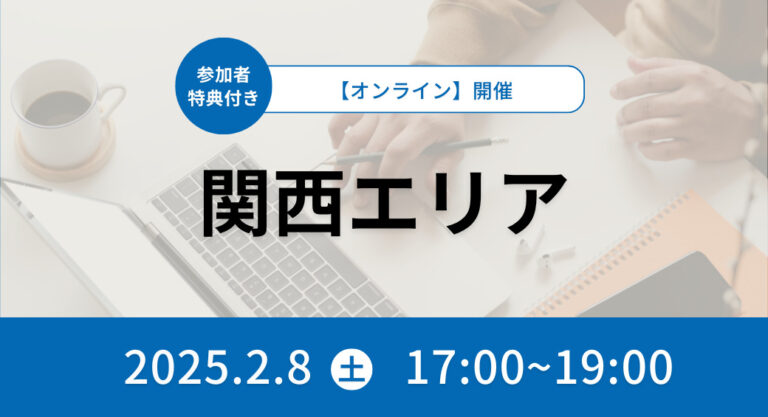 参加者
特典付き

【オンライン】開催

関西エリア

2025.2.8 土 17:00~19:00